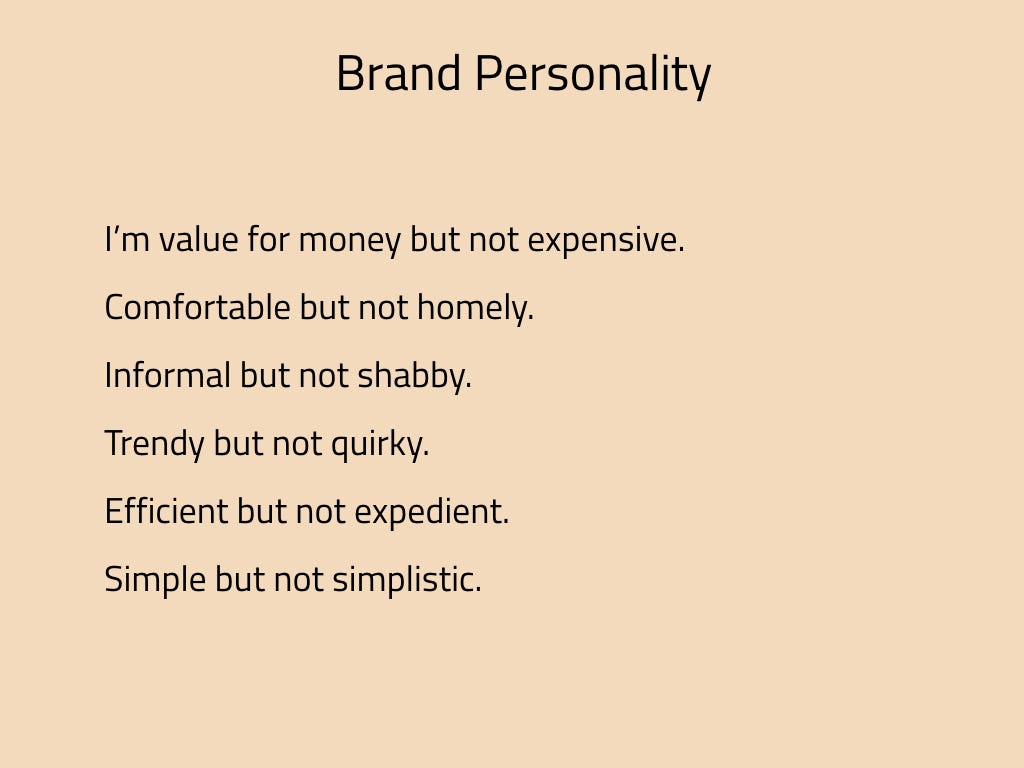 Brand Personality

I’m value for money but not expensive.

Comfortable but not homely.

Informal but not shabby.

Trendy but not quirky.

Efficient but not expedient.

Simple but not simplistic.